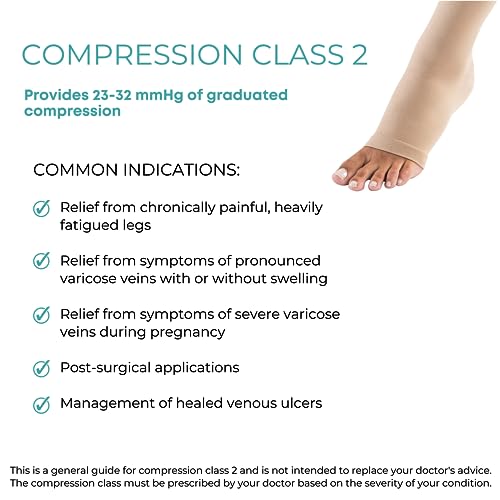 COMPRESSION CLASS 2

Provides 23-32 mmHg of graduated compression

COMMON INDICATIONS:

Relief from chronically painful, heavily fatigued legs

Relief from symptoms of pronounced varicose veins with or without swelling

Relief from symptoms of severe varicose veins during pregnancy

Post-surgical applications

Management of healed venous ulcers

This is a general guide for compression class 2 and is not intended to replace your doctor's advice. The compression class must be prescribed by your doctor based on the severity of your condition.